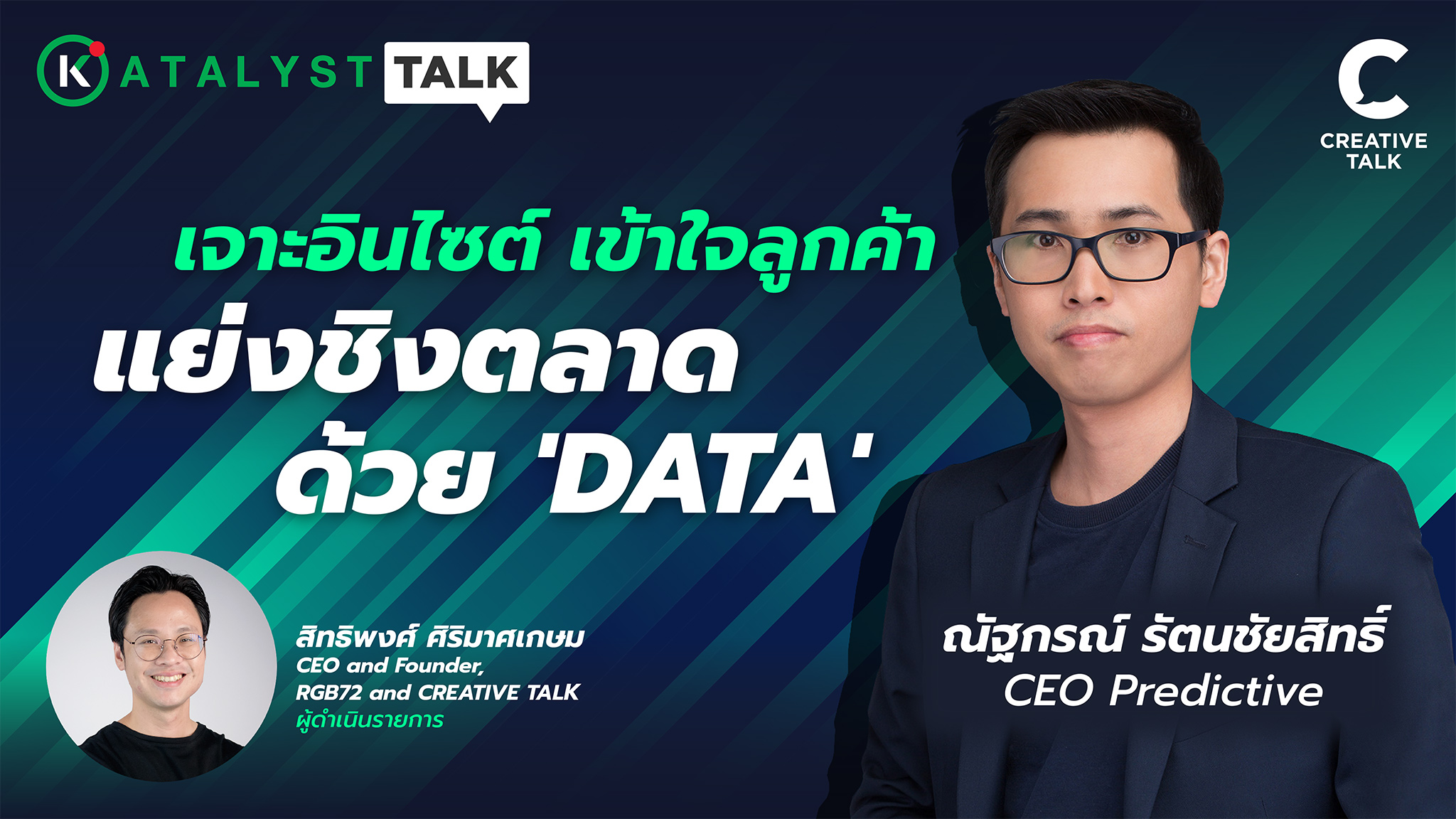 KATALYST TALK

CREATIVE TALK

เจาะอินไซต์ เข้าใจลูกค้า
แย่งชิงตลาด
ด้วย 'DATA'

สิทธิพงศ์ ศิริมาศเกษม
CEO and Founder,
RGB72 and CREATIVE TALK
ผู้ดำเนินรายการ

ณัฐกรณ์ รัตนชัยสิทธิ์
CEO Predictive